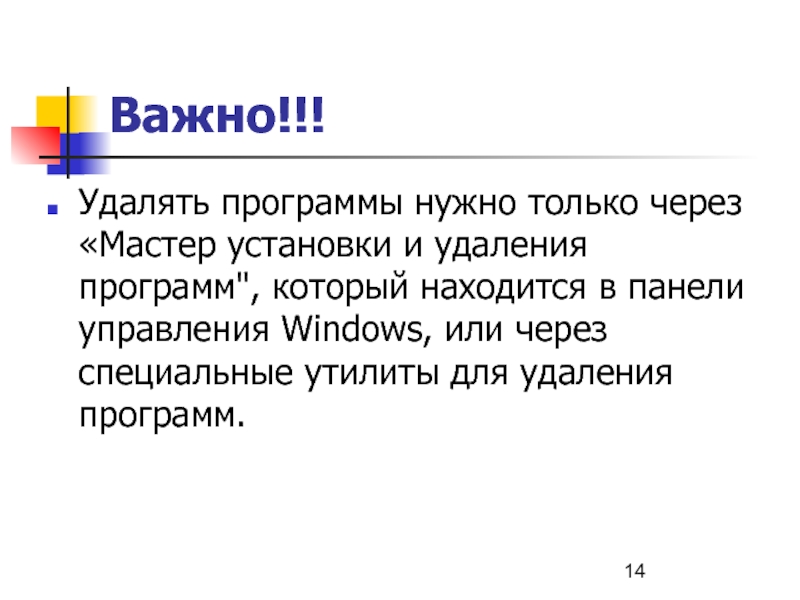 Важно!!!

Удалять программы нужно только через «Мастер установки и удаления программ", который находится в панели управления Windows, или через специальные утилиты для удаления программ.

14